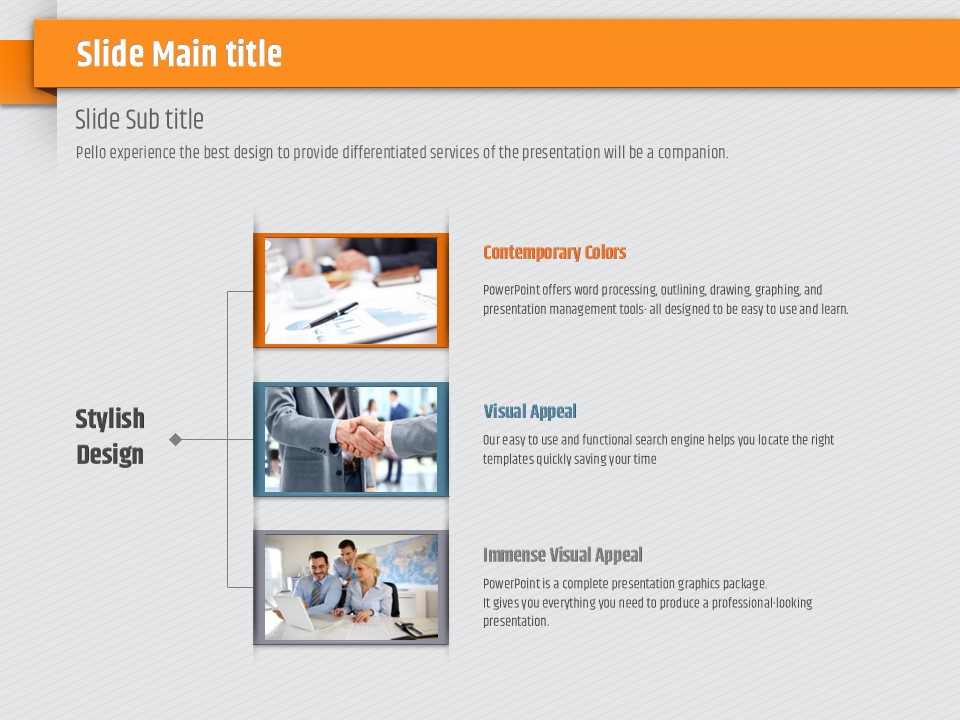 Slide Main title

Slide Sub title

Pello experience the best design to provide differentiated services of the presentation will be a companion.

Stylish Design

Contemporary Colors

PowerPoint offers word processing, outlining, drawing, graphing, and presentation management tools- all designed to be easy to use and learn.

Visual Appeal

Our easy to use and functional search engine helps you locate the right templates quickly saving your time

Immense Visual Appeal

PowerPoint is a complete presentation graphics package.
It gives you everything you need to produce a professional-looking presentation.